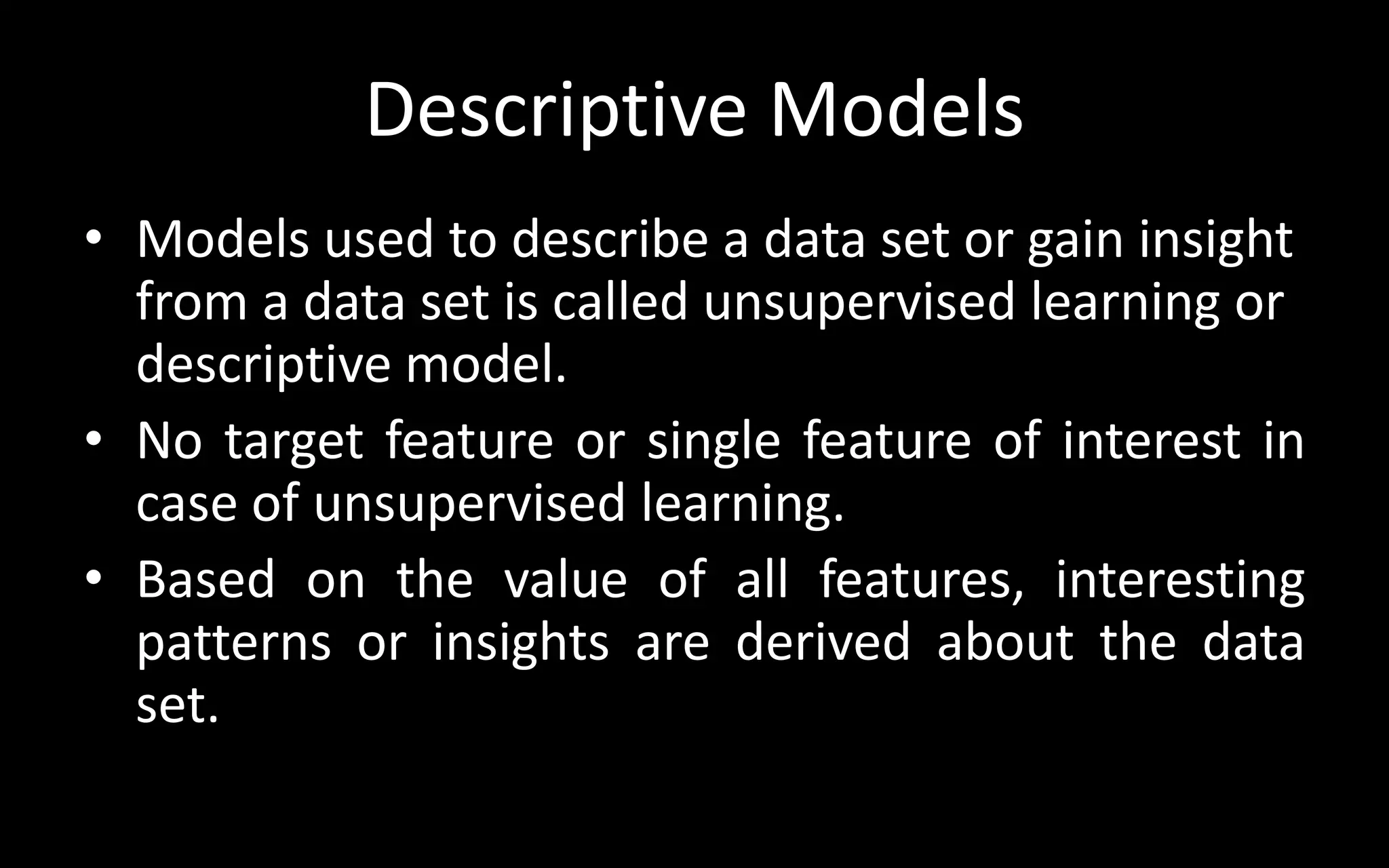 Descriptive Models

• Models used to describe a data set or gain insight from a data set is called unsupervised learning or descriptive model.
• No target feature or single feature of interest in case of unsupervised learning.
• Based on the value of all features, interesting patterns or insights are derived about the data set.